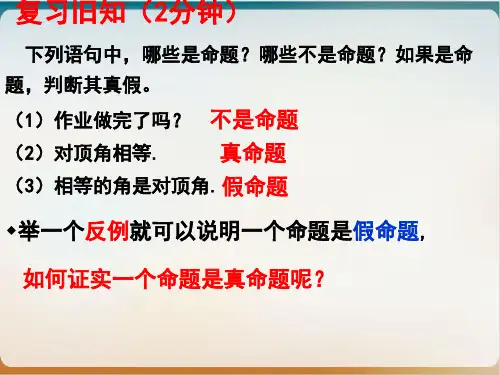 复习旧知（2分钟）

下列语句中，哪些是命题？哪些不是命题？如果是命题，判断其真假。

（1）作业做完了吗？ 不是命题

（2）对顶角相等. 真命题

（3）相等的角是对顶角. 假命题

◆举一个反例就可以说明一个命题是假命题,

如何证实一个命题是真命题呢？